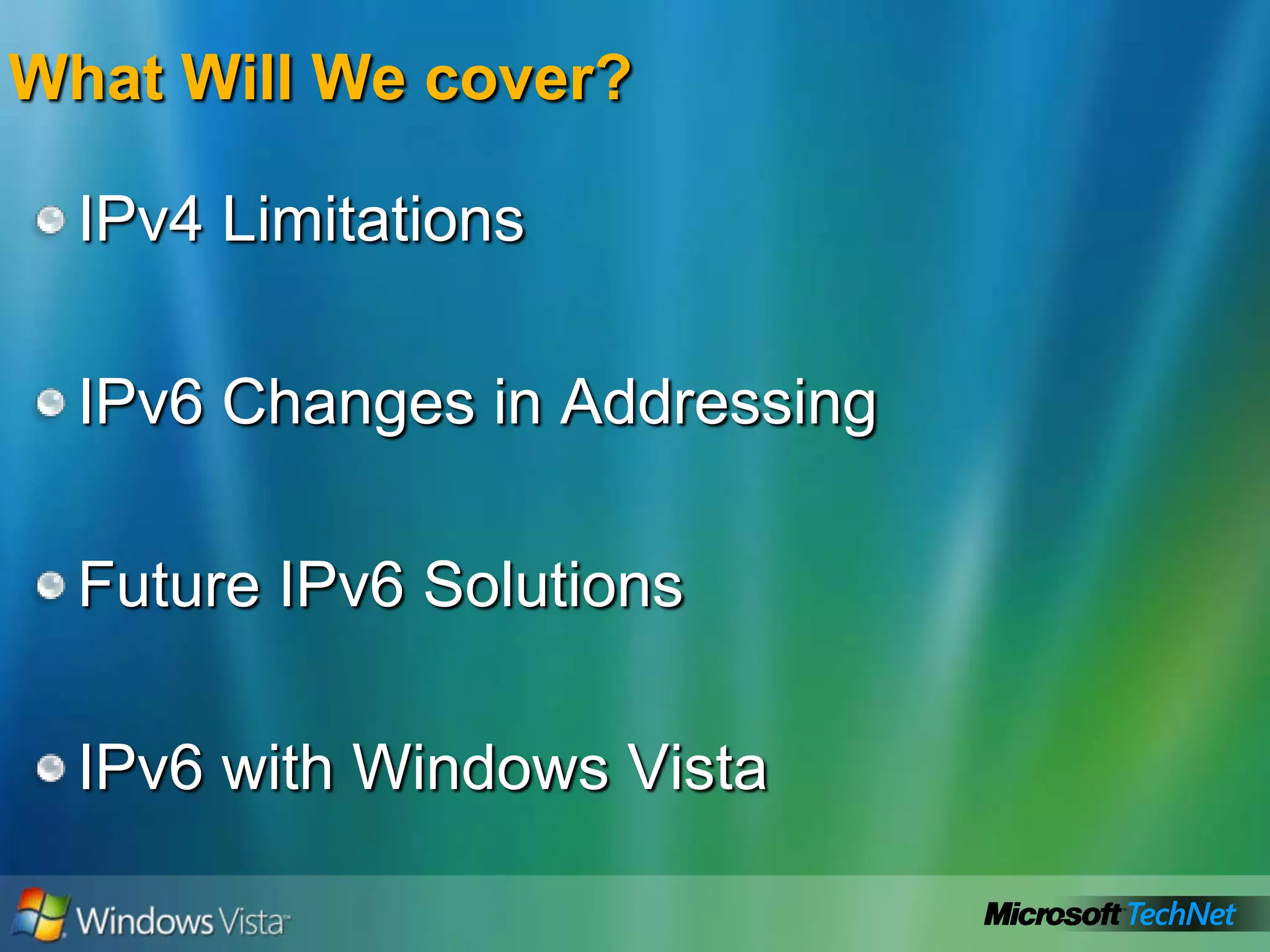 What Will We cover?

IPv4 Limitations

IPv6 Changes in Addressing

Future IPv6 Solutions

IPv6 with Windows Vista

Windows Vista

Microsoft TechNet